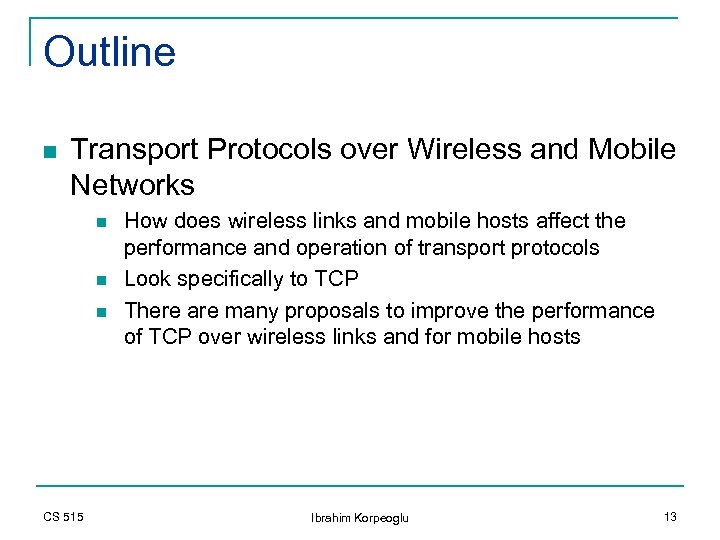 Outline

Transport Protocols over Wireless and Mobile Networks

How does wireless links and mobile hosts affect the performance and operation of transport protocols

Look specifically to TCP

There are many proposals to improve the performance of TCP over wireless links and for mobile hosts

CS 515

Ibrahim Korpeoglu

13